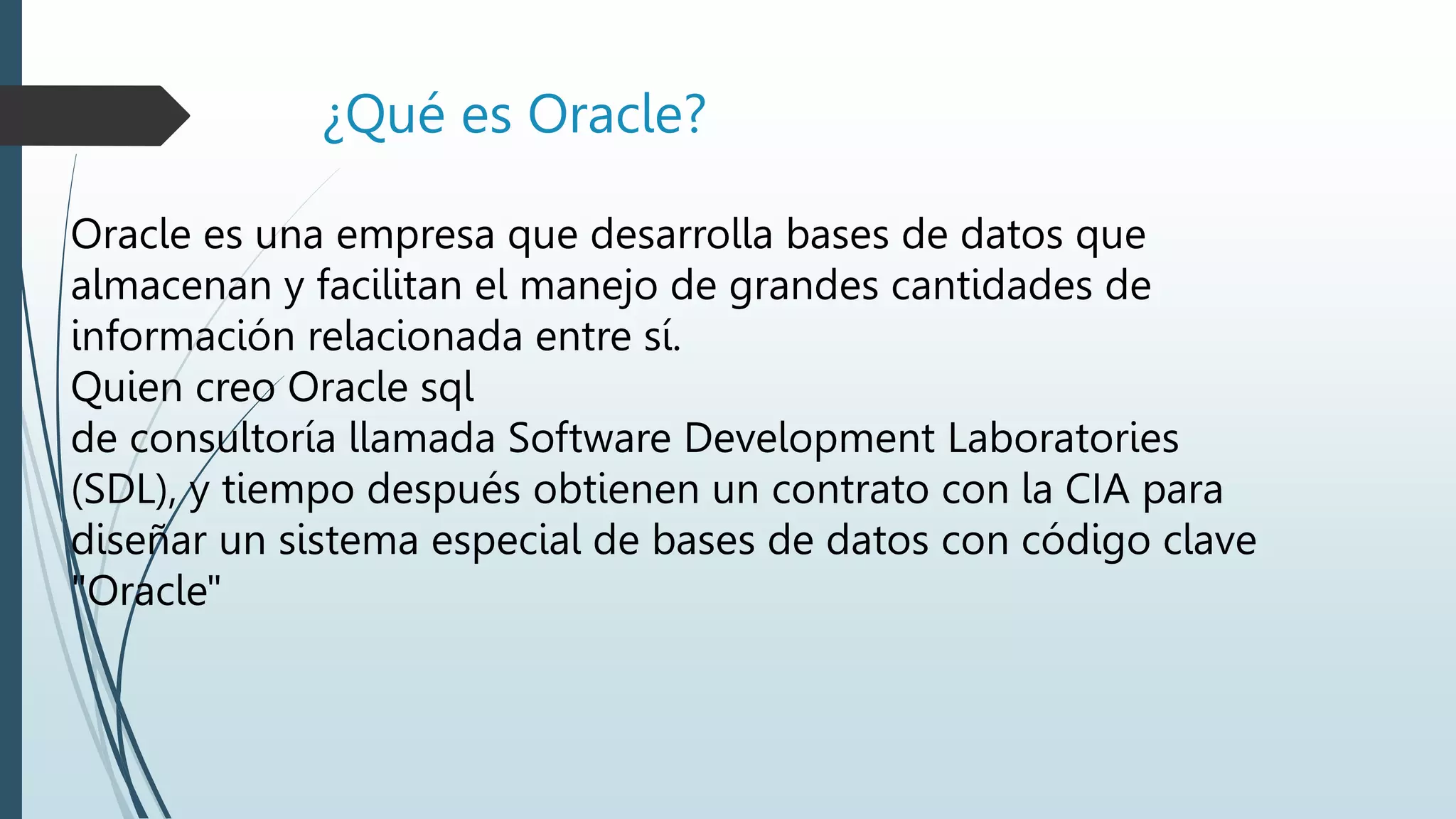 ¿Qué es Oracle?

Oracle es una empresa que desarrolla bases de datos que almacenan y facilitan el manejo de grandes cantidades de información relacionada entre sí.
Quien creo Oracle sql
de consultoría llamada Software Development Laboratories (SDL), y tiempo después obtienen un contrato con la CIA para diseñar un sistema especial de bases de datos con código clave "Oracle"